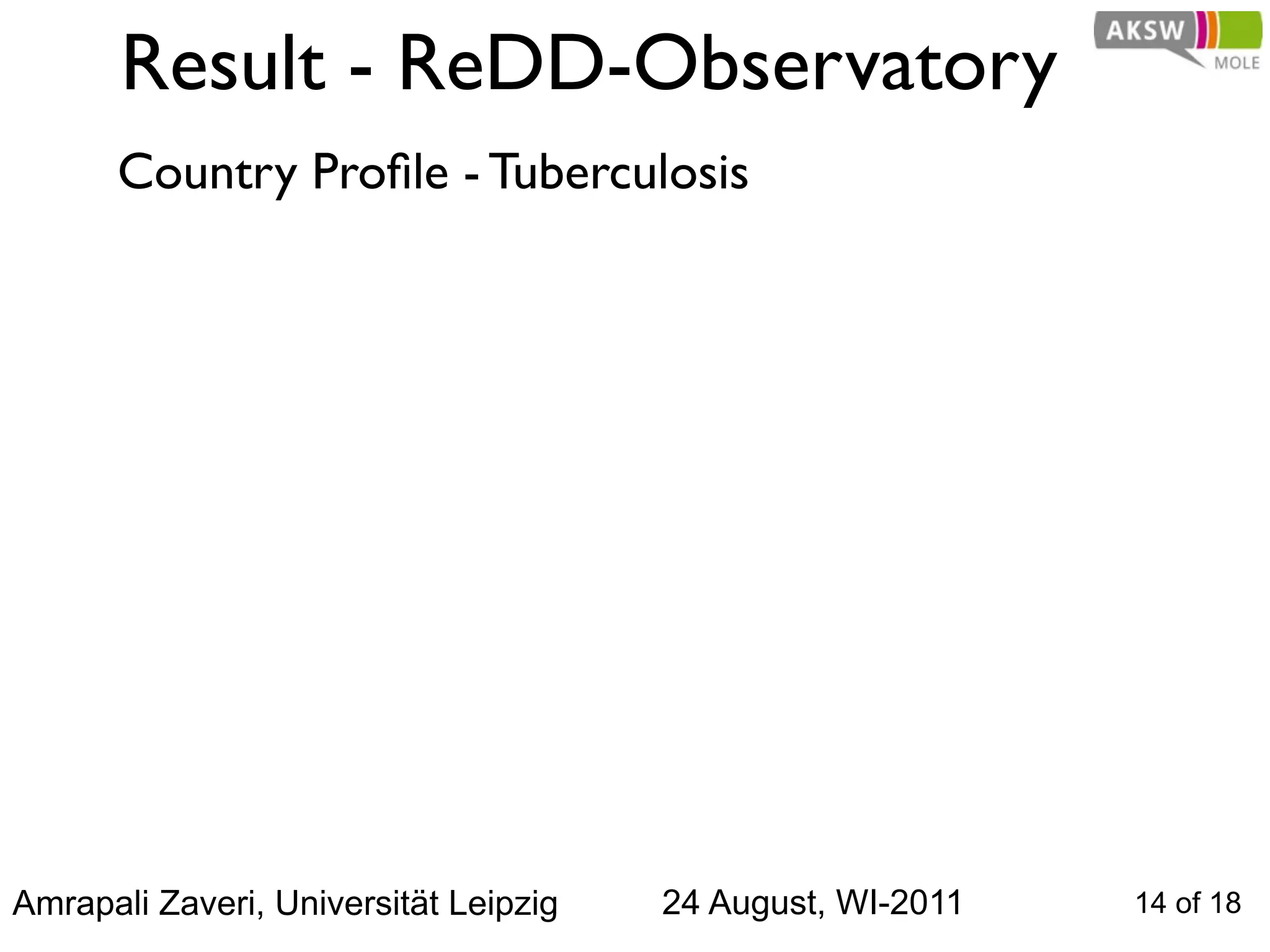 Result - ReDD-Observatory

AKSW MOLE

Country Profile - Tuberculosis

Amrapali Zaveri, Universität Leipzig 24 August, WI-2011 14 of 18